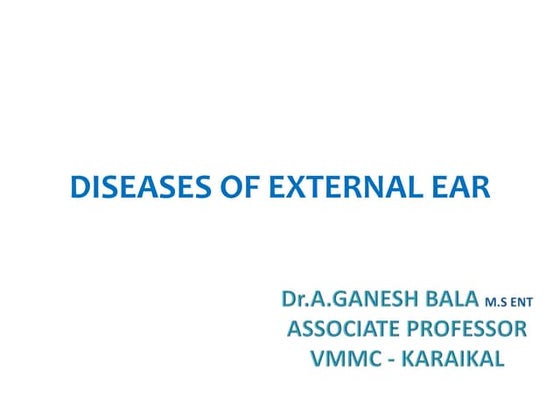 DISEASES OF EXTERNAL EAR

Dr.A.GANESH BALA M.S ENT
ASSOCIATE PROFESSOR
VMMC - KARAIKAL